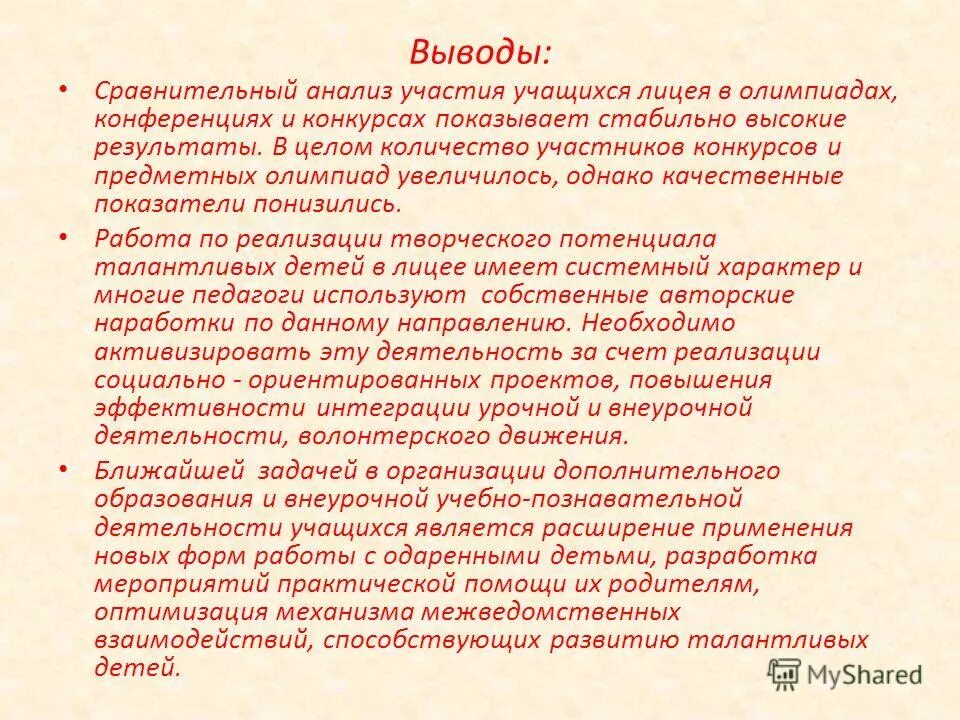 Выводы:

• Сравнительный анализ участия учащихся лицея в олимпиадах, конференциях и конкурсах показывает стабильно высокие результаты. В целом количество участников конкурсов и предметных олимпиад увеличилось, однако качественные показатели понизились.

• Работа по реализации творческого потенциала талантливых детей в лицее имеет системный характер и многие педагоги используют собственные авторские наработки по данному направлению. Необходимо активизировать эту деятельность за счет реализации социально - ориентированных проектов, повышения эффективности интеграции урочной и внеурочной деятельности, волонтерского движения.

• Ближайшей задачей в организации дополнительного образования и внеурочной учебно-познавательной деятельности учащихся является расширение применения новых форм работы с одаренными детьми, разработка мероприятий практической помощи их родителям, оптимизация механизма межведомственных взаимодействий, способствующих развитию талантливых детей.

MyShared